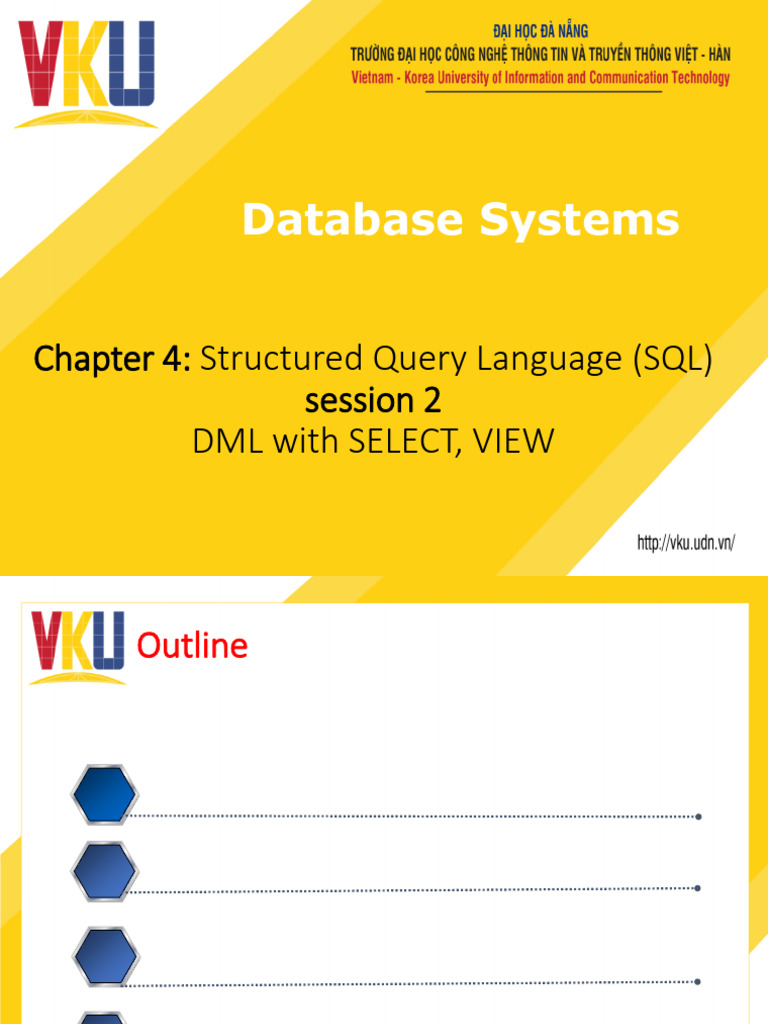 VKU

ĐẠI HỌC ĐÀ NẴNG
TRƯỜNG ĐẠI HỌC CÔNG NGHỆ THÔNG TIN VÀ TRUYỀN THÔNG VIỆT - HÀN
Vietnam - Korea University of Information and Communication Technology

Database Systems

Chapter 4: Structured Query Language (SQL)
session 2
DML with SELECT, VIEW

http://vku.udn.vn/

VKU

Outline